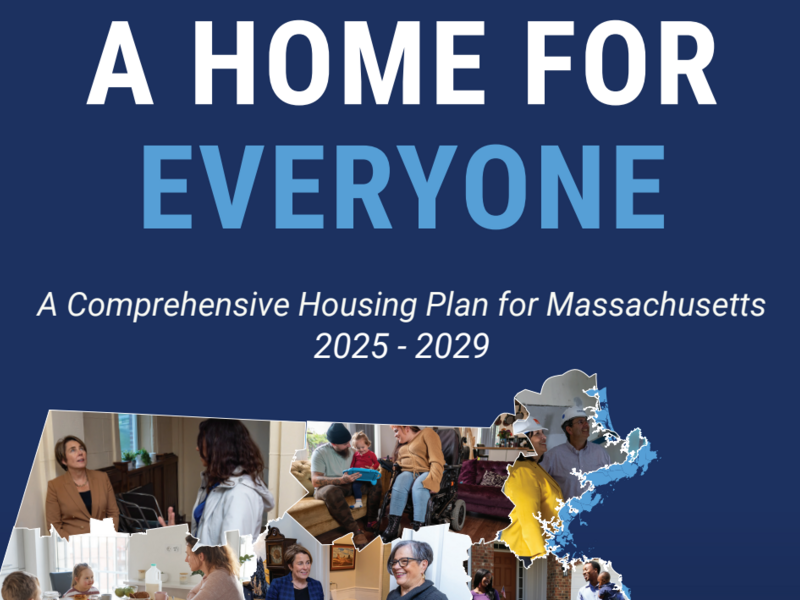 A HOME FOR EVERYONE

A Comprehensive Housing Plan for Massachusetts
2025 - 2029